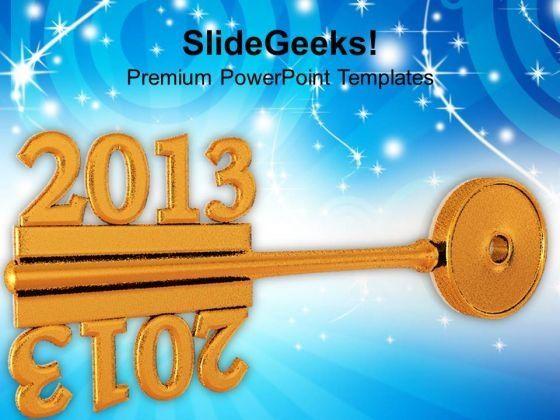 SlideGeeks!
Premium PowerPoint Templates

2013

2013